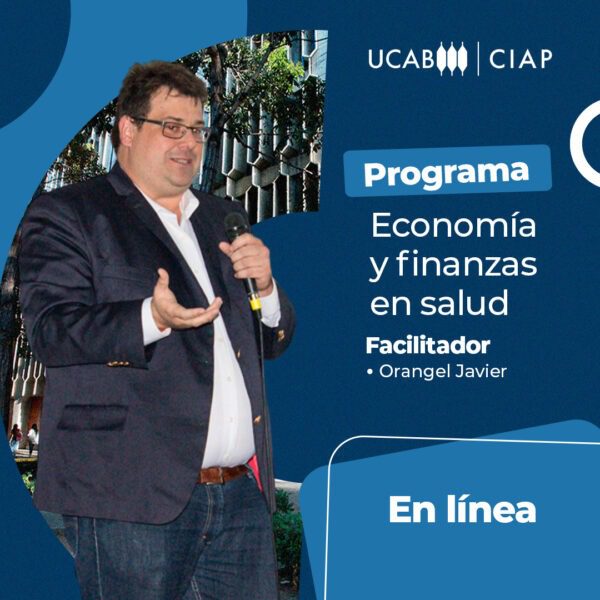 UCAB | CIAP

Programa

Economía y finanzas en salud

Facilitador
• Orangel Javier

En línea